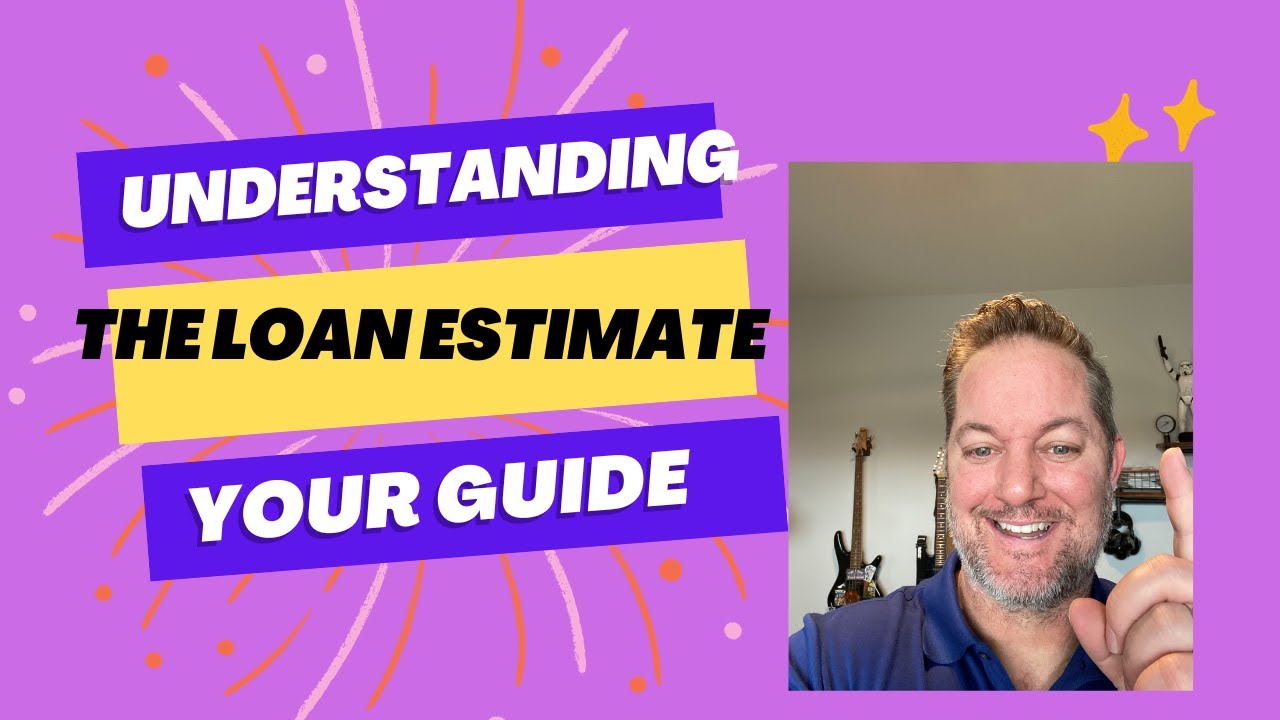 UNDERSTANDING
THE LOAN ESTIMATE
YOUR GUIDE